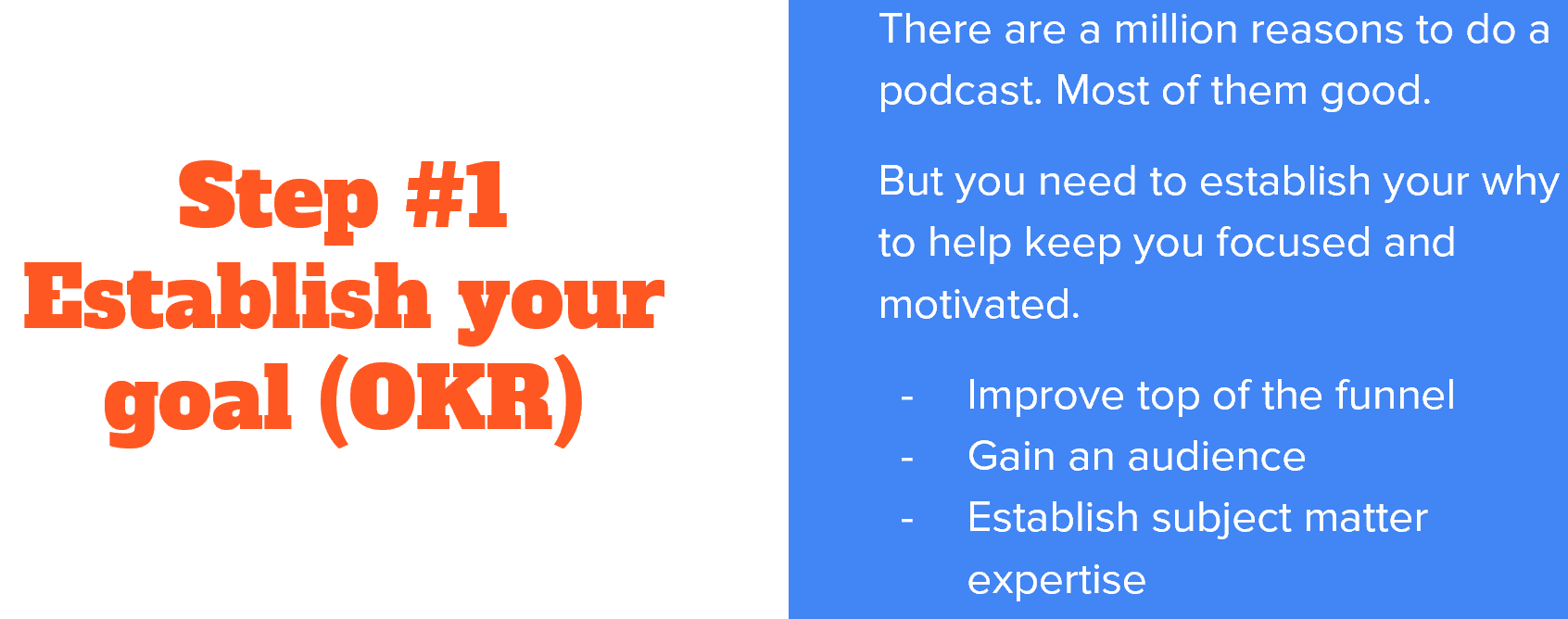 Step #1
Establish your goal (OKR)

There are a million reasons to do a podcast. Most of them good.

But you need to establish your why to help keep you focused and motivated.

- Improve top of the funnel
- Gain an audience
- Establish subject matter expertise